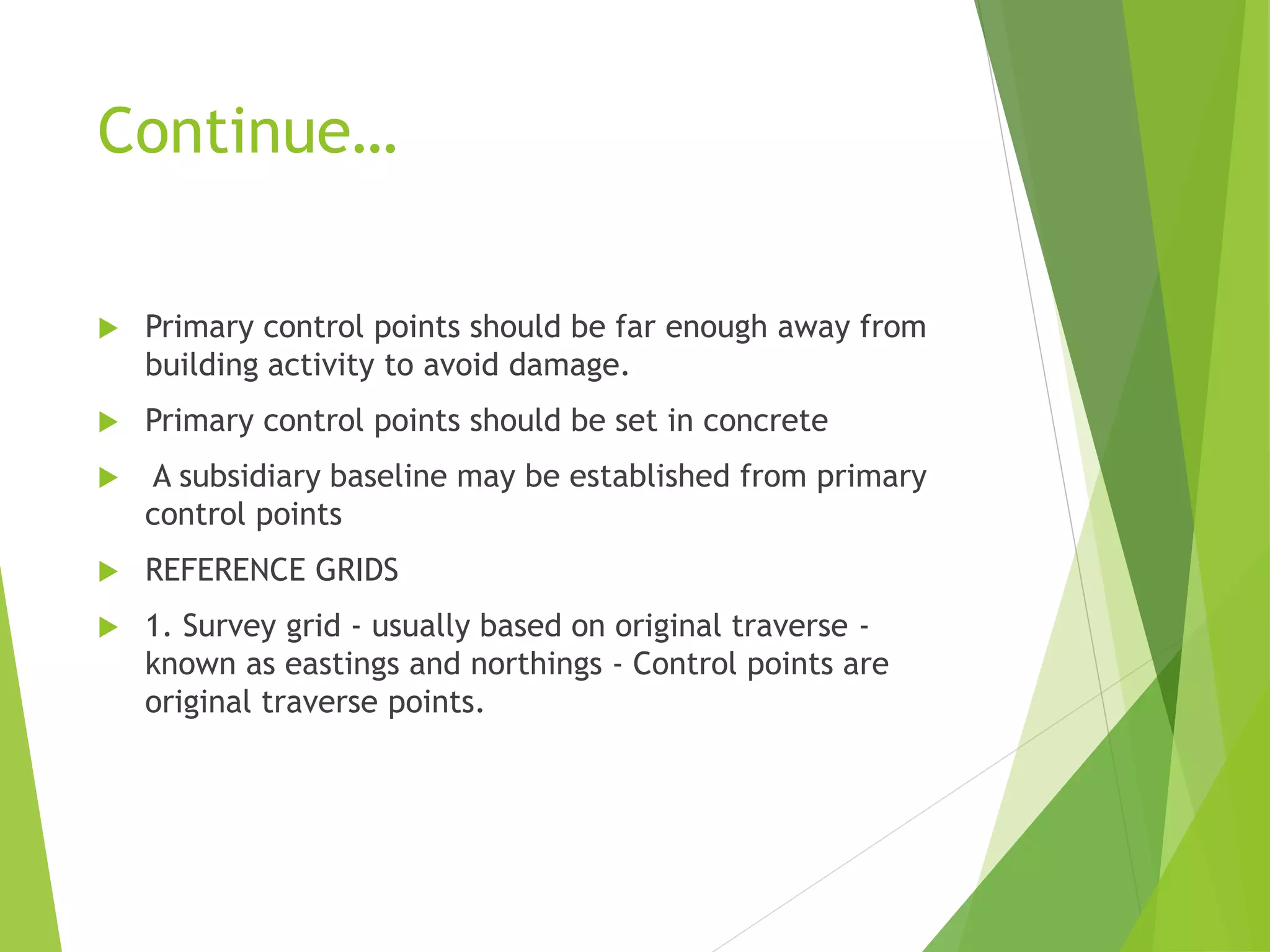 Continue…

Primary control points should be far enough away from building activity to avoid damage.

Primary control points should be set in concrete

A subsidiary baseline may be established from primary control points

REFERENCE GRIDS

1. Survey grid - usually based on original traverse - known as eastings and northings - Control points are original traverse points.